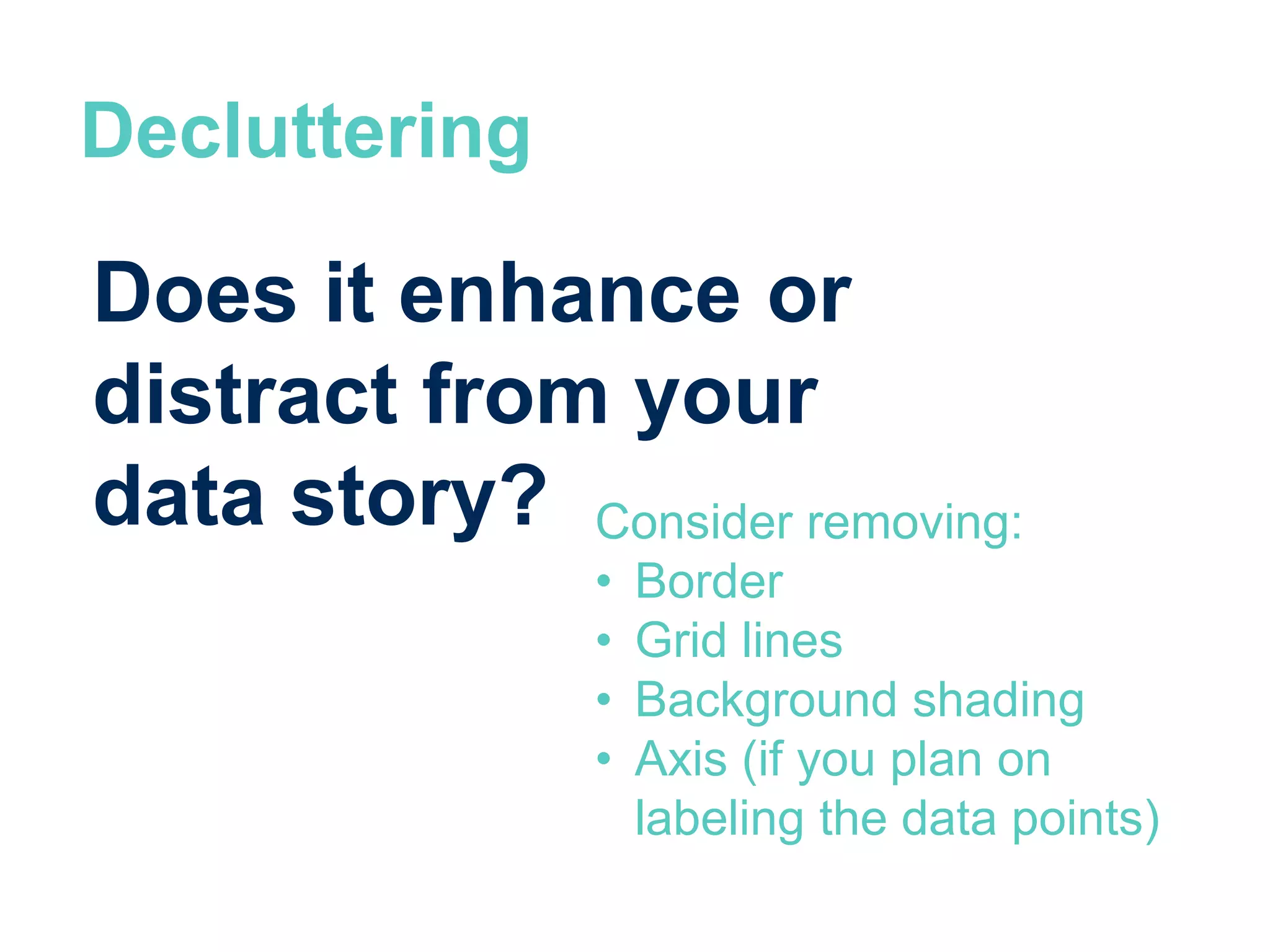 Decluttering

Does it enhance or distract from your data story?

Consider removing:
• Border
• Grid lines
• Background shading
• Axis (if you plan on labeling the data points)